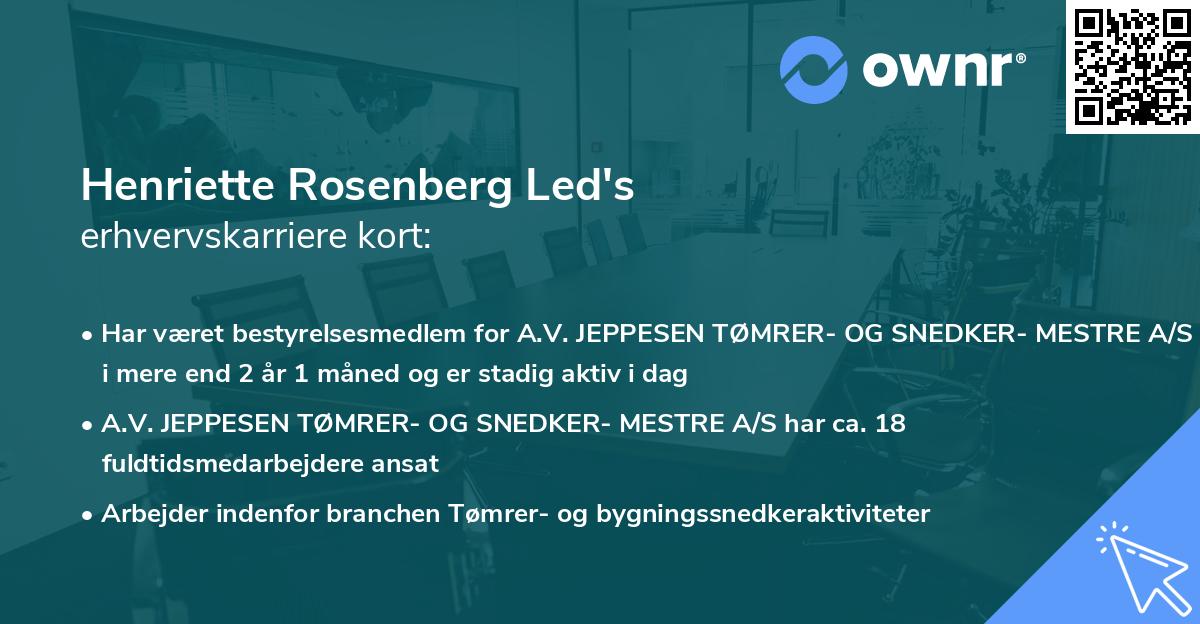 ownr®

Henriette Rosenberg Led's
erhvervskarriere kort:

• Har været bestyrelsesmedlem for A.V. JEPPESEN TØMRER- OG SNEDKER- MESTRE A/S i mere end 2 år 1 måned og er stadig aktiv i dag

• A.V. JEPPESEN TØMRER- OG SNEDKER- MESTRE A/S har ca. 18 fuldtidsmedarbejdere ansat

• Arbejder indenfor branchen Tømrer- og bygningssnedkeraktiviteter